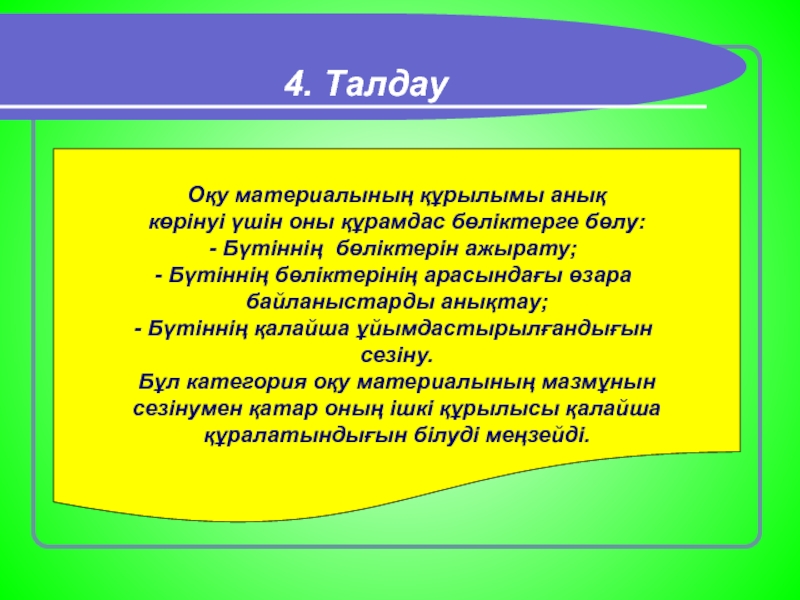 4. Талдау

Оқу материалының құрылымы анық көрінуі үшін оны құрамдас бөліктерге бөлу:
- Бүтіннің бөліктерін ажырату;
- Бүтіннің бөліктерінің арасындағы өзара байланыстарды анықтау;
- Бүтіннің қалайша ұйымдастырылғандығын сезіну.
Бұл категория оқу материалының мазмұнын сезінумен қатар оның ішкі құрылысы қалайша құралатындығын білуді меңзейді.